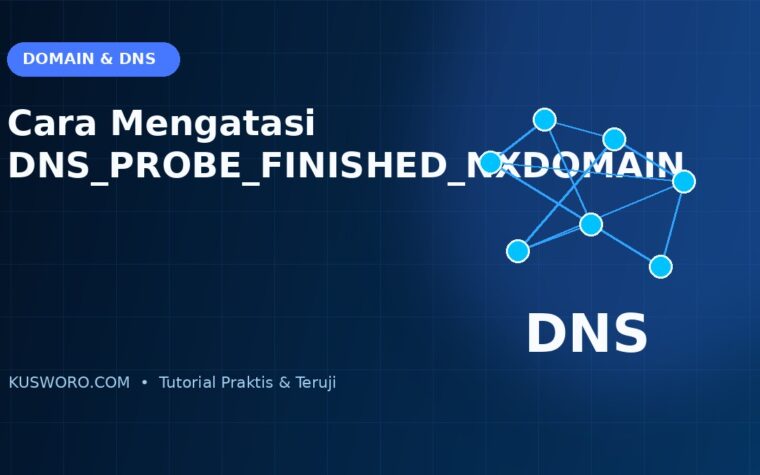 DOMAIN & DNS

Cara Mengatasi DNS_PROBE_FINISHED_NXDOMAIN

DNS

KUSWORO.COM • Tutorial Praktis & Teruji